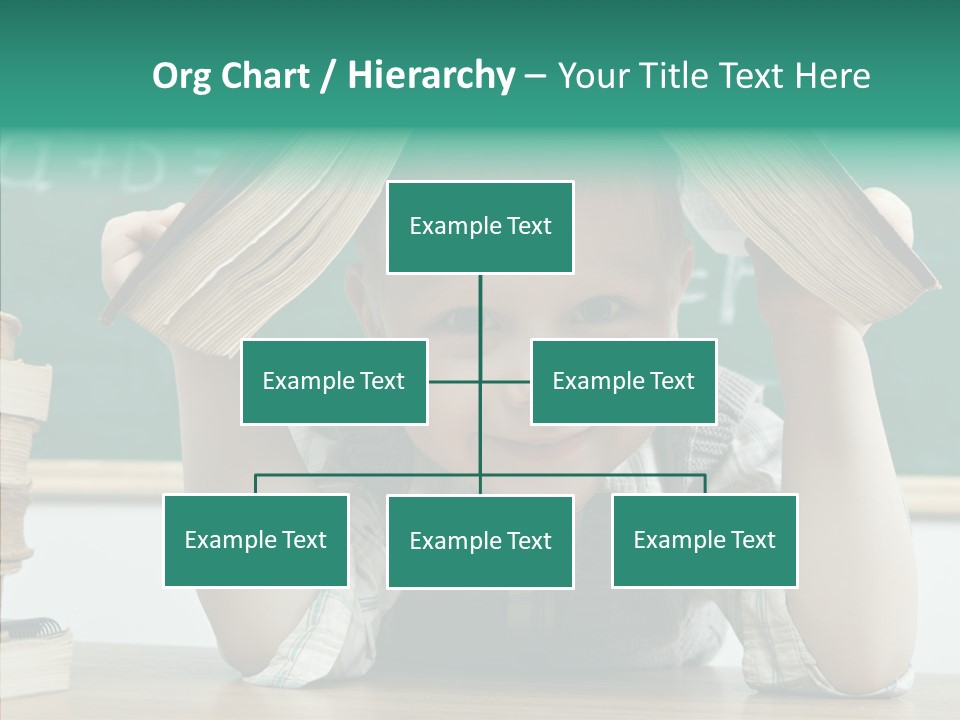 Org Chart / Hierarchy – Your Title Text Here

Example Text

Example Text

Example Text

Example Text

Example Text

Example Text